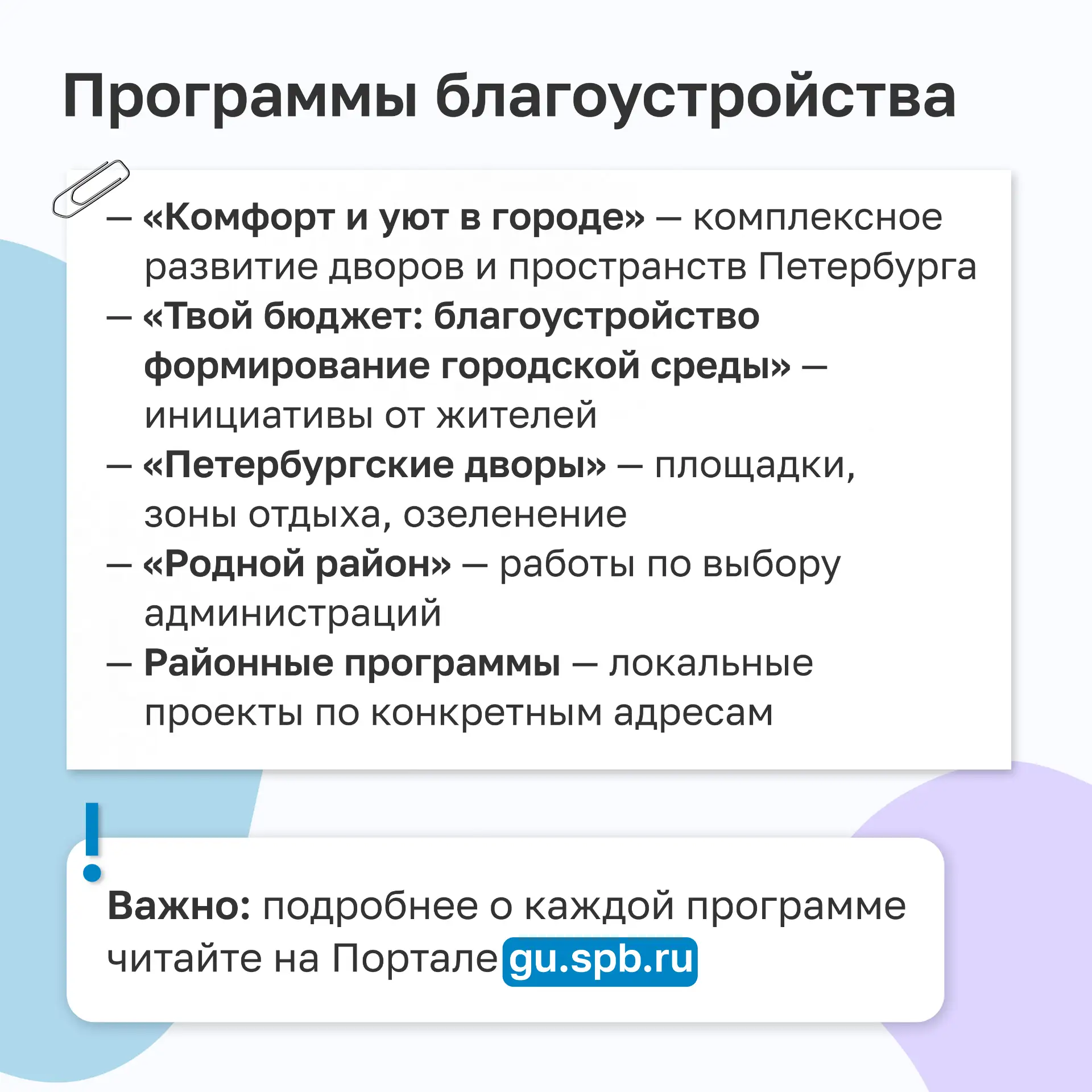 Программы благоустройства

— «Комфорт и уют в городе» — комплексное развитие дворов и пространств Петербурга
— «Твой бюджет: благоустройство формирование городской среды» — инициативы от жителей
— «Петербургские дворы» — площадки, зоны отдыха, озеленение
— «Родной район» — работы по выбору администраций
— Районные программы — локальные проекты по конкретным адресам

!

Важно: подробнее о каждой программе читайте на Портале gu.spb.ru